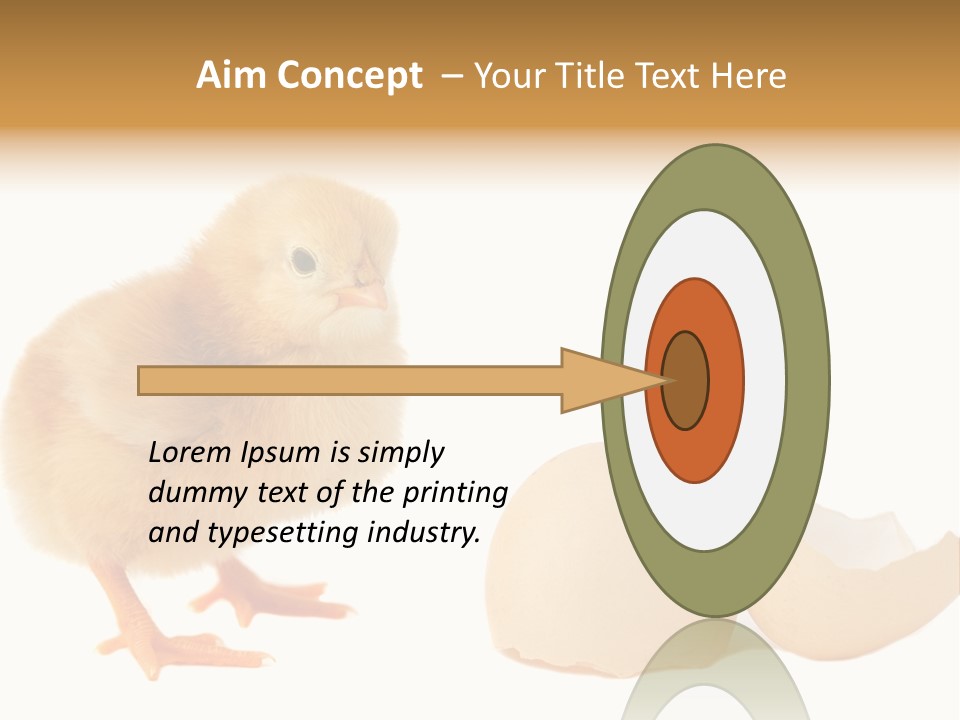 Aim Concept – Your Title Text Here

Lorem Ipsum is simply dummy text of the printing and typesetting industry.